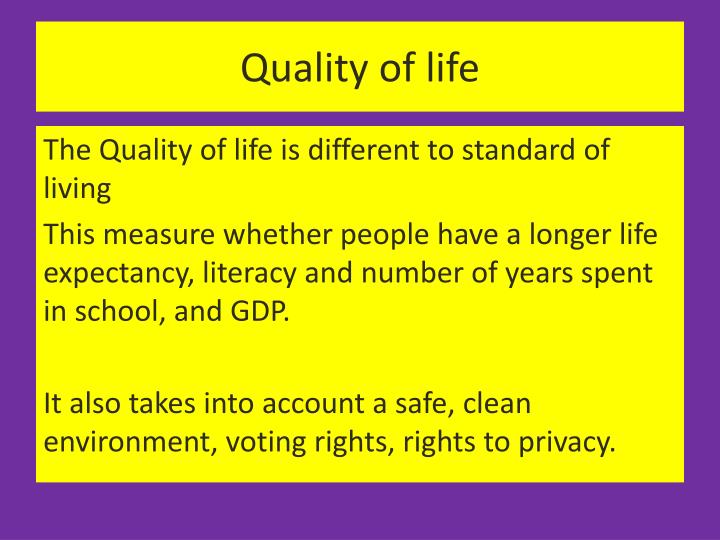 Quality of life

The Quality of life is different to standard of living

This measure whether people have a longer life expectancy, literacy and number of years spent in school, and GDP.

It also takes into account a safe, clean environment, voting rights, rights to privacy.